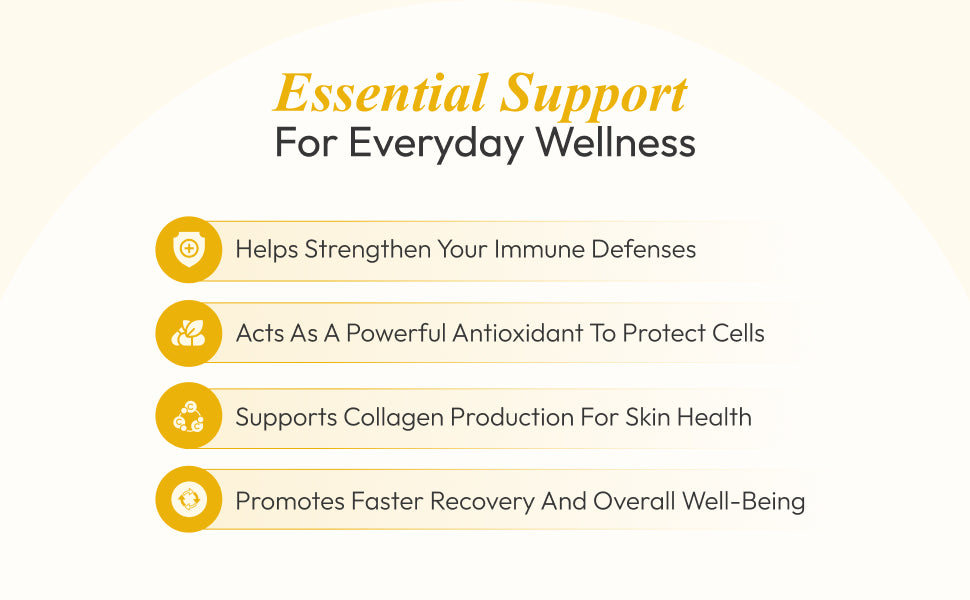 Essential Support
For Everyday Wellness

Helps Strengthen Your Immune Defenses

Acts As A Powerful Antioxidant To Protect Cells

Supports Collagen Production For Skin Health

Promotes Faster Recovery And Overall Well-Being